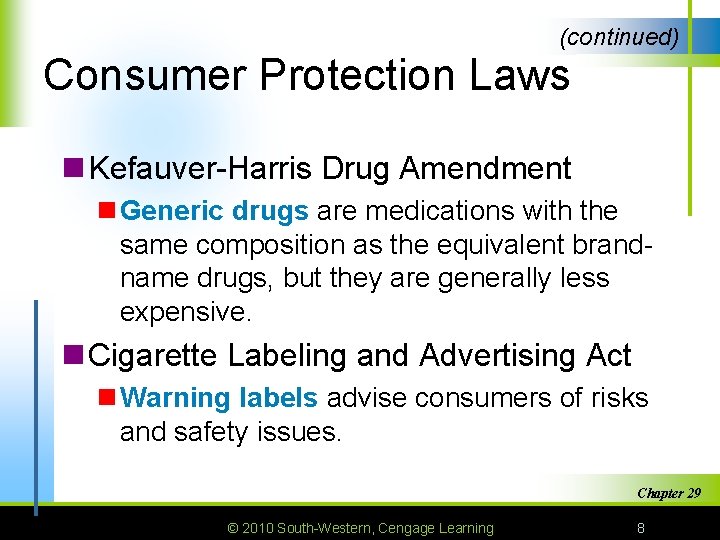 (continued)

Consumer Protection Laws

Kefauver-Harris Drug Amendment

Generic drugs are medications with the same composition as the equivalent brand-name drugs, but they are generally less expensive.

Cigarette Labeling and Advertising Act

Warning labels advise consumers of risks and safety issues.

Chapter 29

© 2010 South-Western, Cengage Learning

8